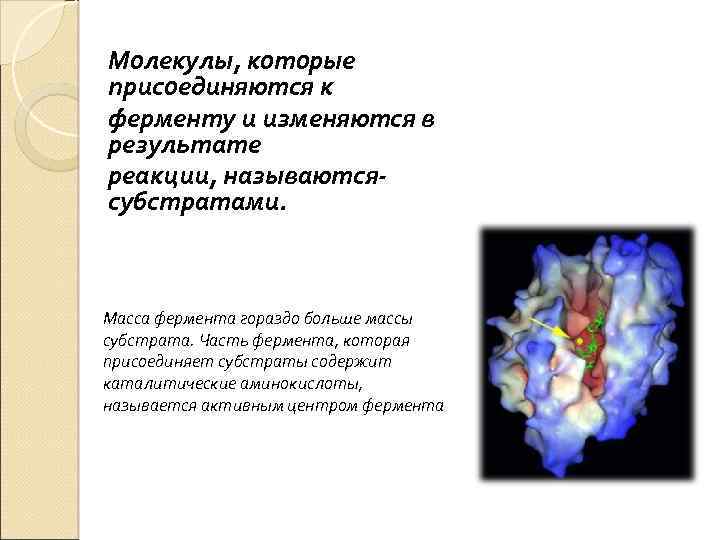 Молекулы, которые присоединяются к ферменту и изменяются в результате реакции, называются- субстратами.

Масса фермента гораздо больше массы субстрата. Часть фермента, которая присоединяет субстраты содержит каталитические аминокислоты, называется активным центром фермента